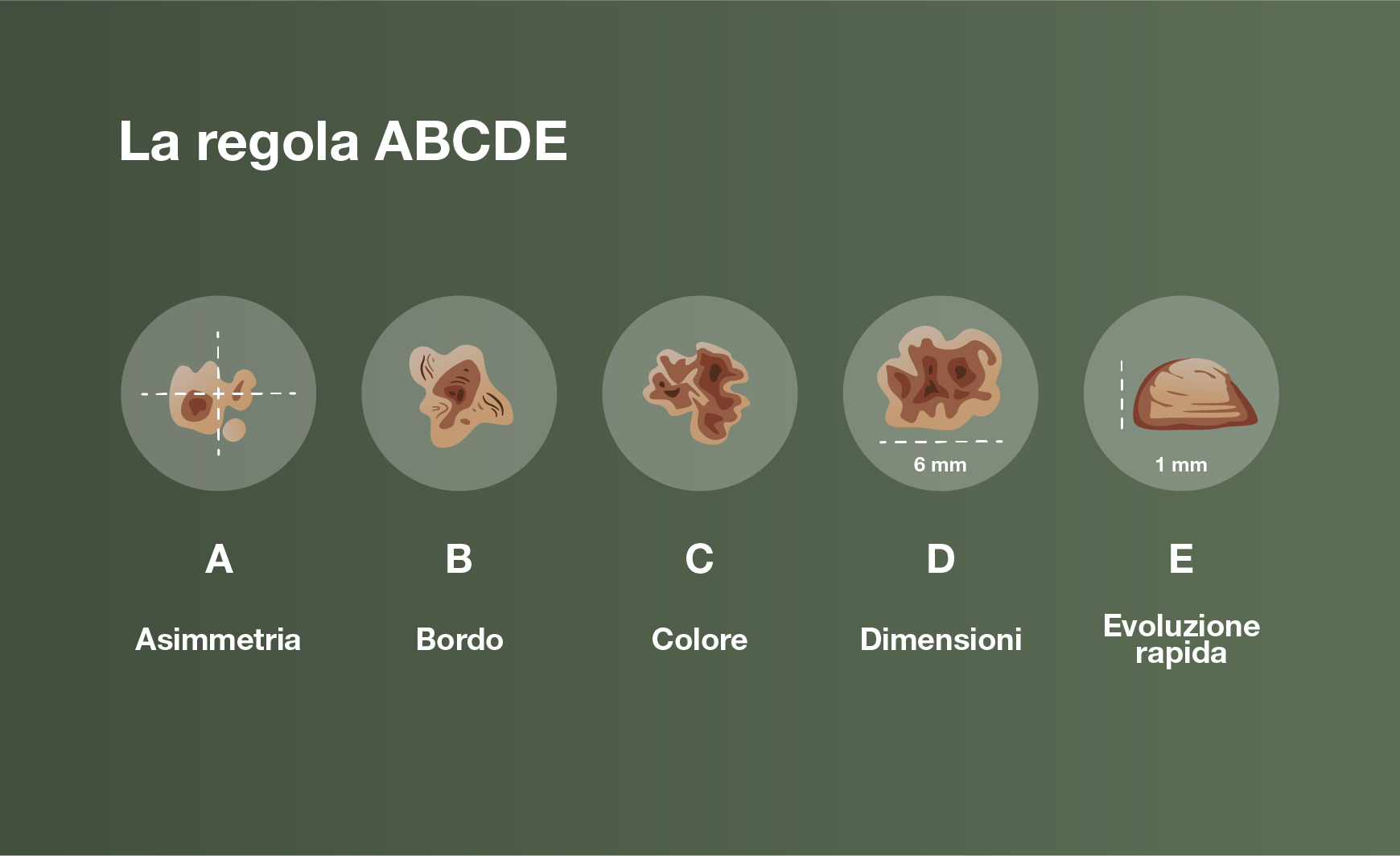 La regola ABCDE

6 mm

1 mm

A

Asimmetria

B

Bordo

C

Colore

D

Dimensioni

E

Evoluzione rapida